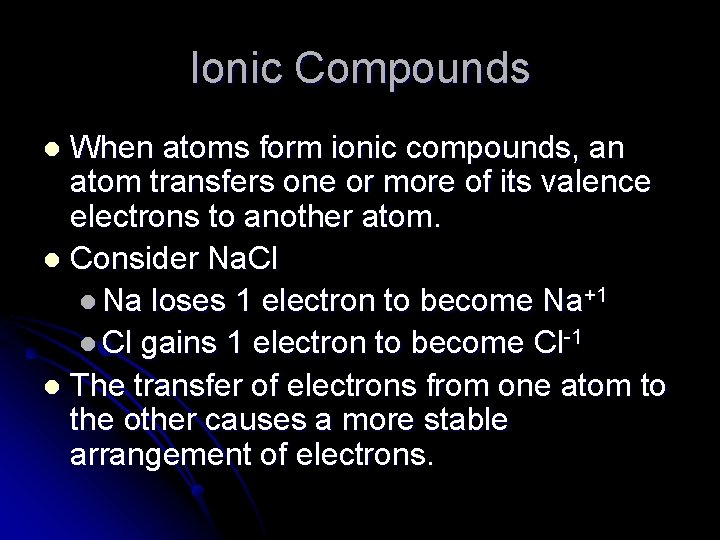 Ionic Compounds

- When atoms form ionic compounds, an atom transfers one or more of its valence electrons to another atom.
- Consider NaCl
  - Na loses 1 electron to become $Na^{+1}$
  - Cl gains 1 electron to become $Cl^{-1}$
- The transfer of electrons from one atom to the other causes a more stable arrangement of electrons.